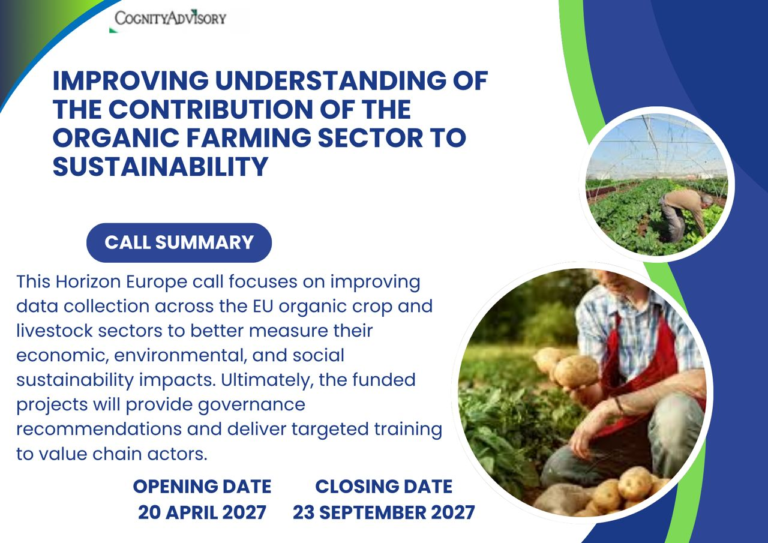 COGNITYADVISORY

IMPROVING UNDERSTANDING OF THE CONTRIBUTION OF THE ORGANIC FARMING SECTOR TO SUSTAINABILITY

CALL SUMMARY

This Horizon Europe call focuses on improving data collection across the EU organic crop and livestock sectors to better measure their economic, environmental, and social sustainability impacts. Ultimately, the funded projects will provide governance recommendations and deliver targeted training to value chain actors.

OPENING DATE
20 APRIL 2027

CLOSING DATE
23 SEPTEMBER 2027